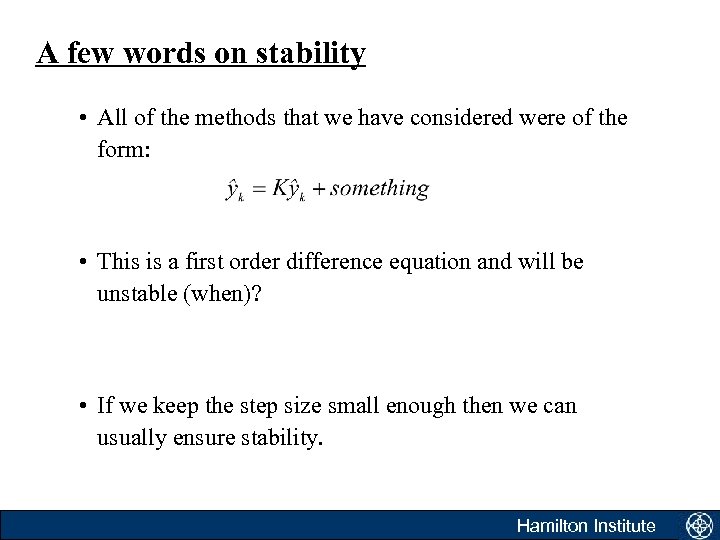 A few words on stability

• All of the methods that we have considered were of the form:

$\hat{y}_k = K\hat{y}_k + something$

• This is a first order difference equation and will be unstable (when)?

• If we keep the step size small enough then we can usually ensure stability.

Hamilton Institute